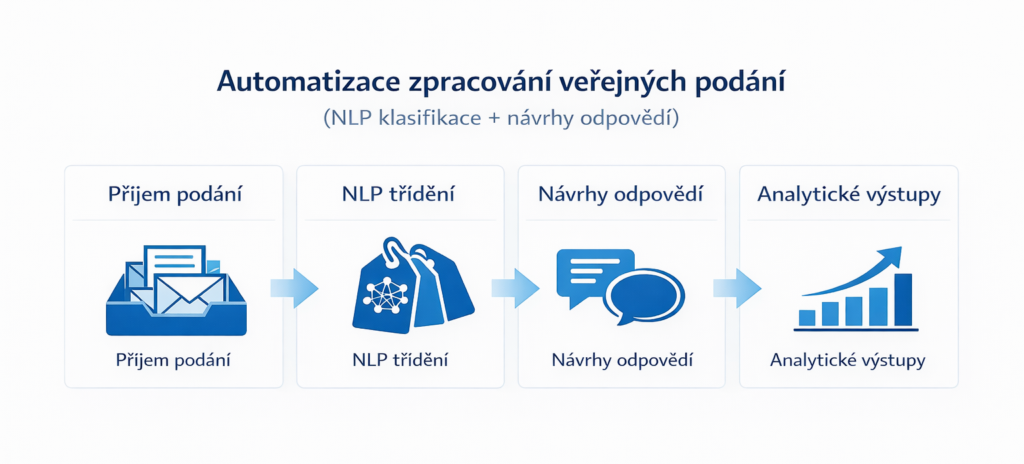 Automatizace zpracování veřejných podání

(NLP klasifikace + návrhy odpovědí)

Příjem podání

Příjem podání

NLP třídění

NLP třídění

Návrhy odpovědí

Návrhy odpovědí

Analytické výstupy

Analytické výstupy